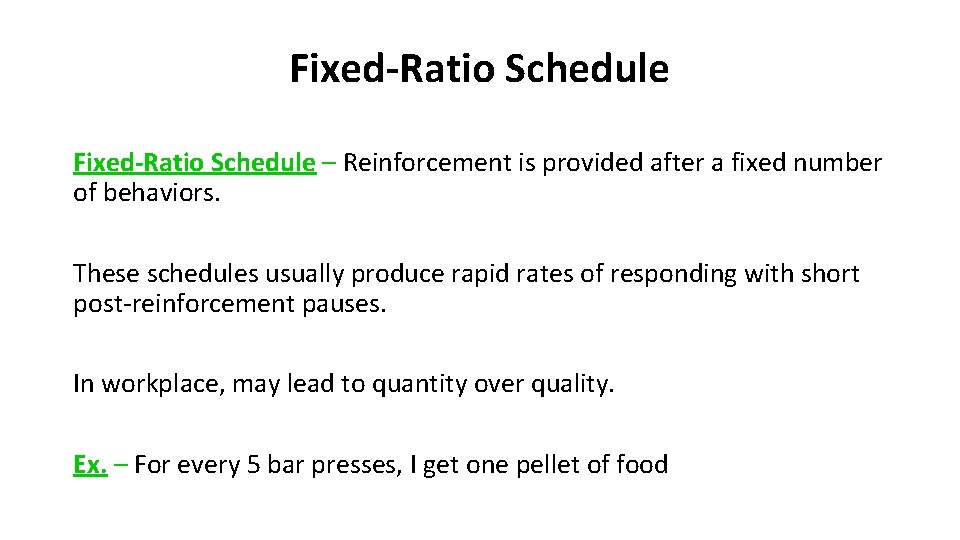 Fixed-Ratio Schedule

Fixed-Ratio Schedule – Reinforcement is provided after a fixed number of behaviors.

These schedules usually produce rapid rates of responding with short post-reinforcement pauses.

In workplace, may lead to quantity over quality.

Ex. – For every 5 bar presses, I get one pellet of food